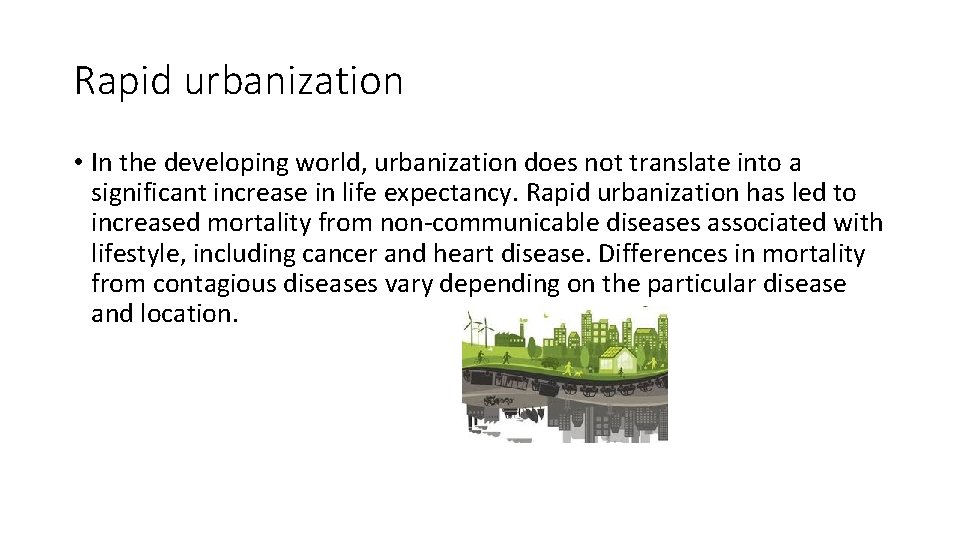 Rapid urbanization

• In the developing world, urbanization does not translate into a significant increase in life expectancy. Rapid urbanization has led to increased mortality from non-communicable diseases associated with lifestyle, including cancer and heart disease. Differences in mortality from contagious diseases vary depending on the particular disease and location.